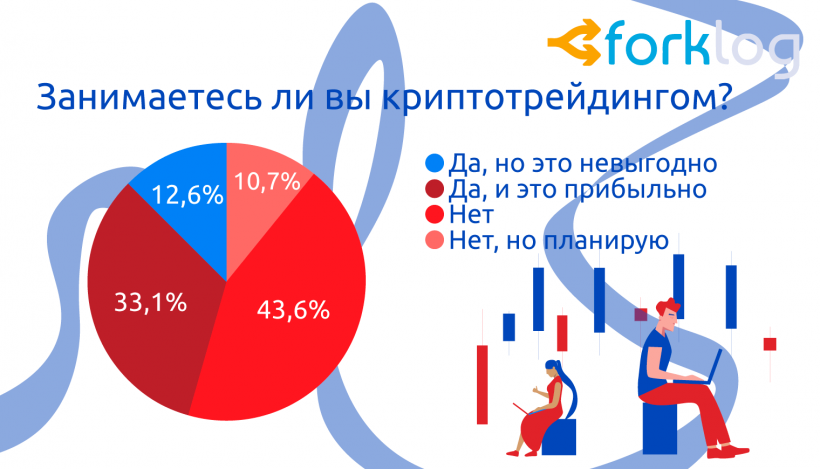 forklog

Занимаетесь ли вы криптотрейдингом?

12,6%
10,7%
33,1%
43,6%

Да, но это невыгодно
Да, и это прибыльно
Нет
Нет, но планирую